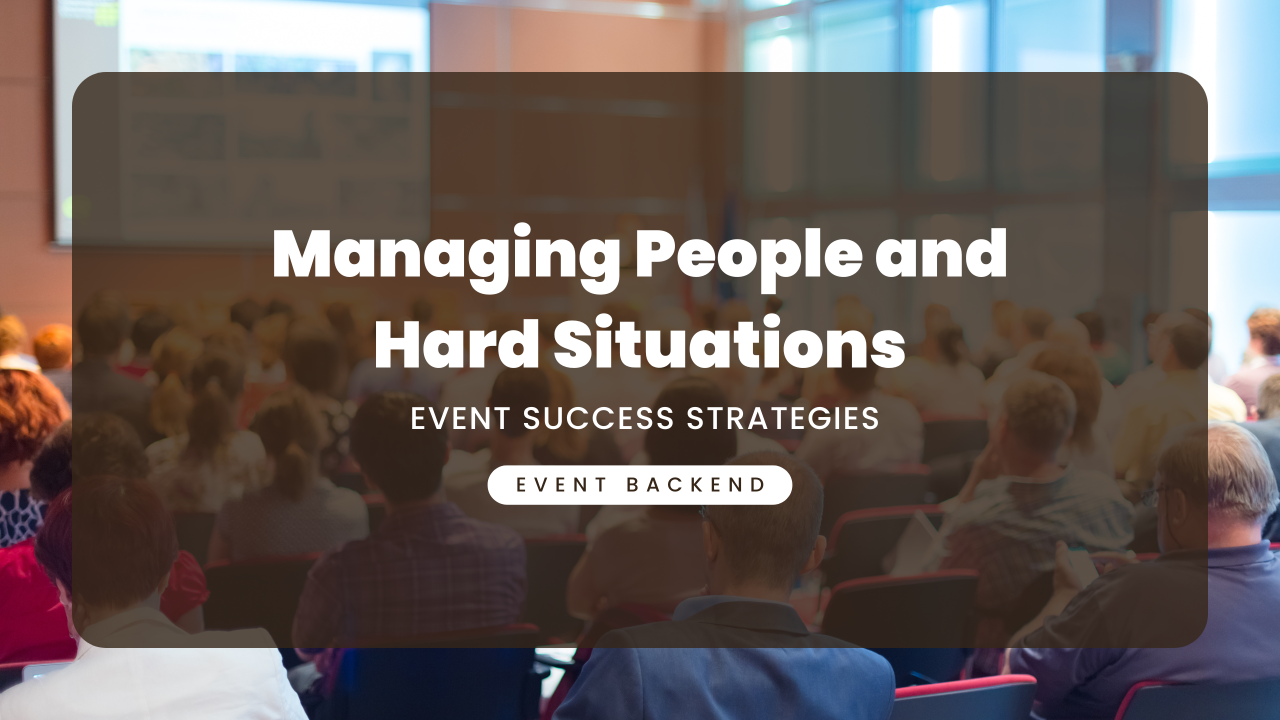 Managing People and Hard Situations

EVENT SUCCESS STRATEGIES

EVENT BACKEND